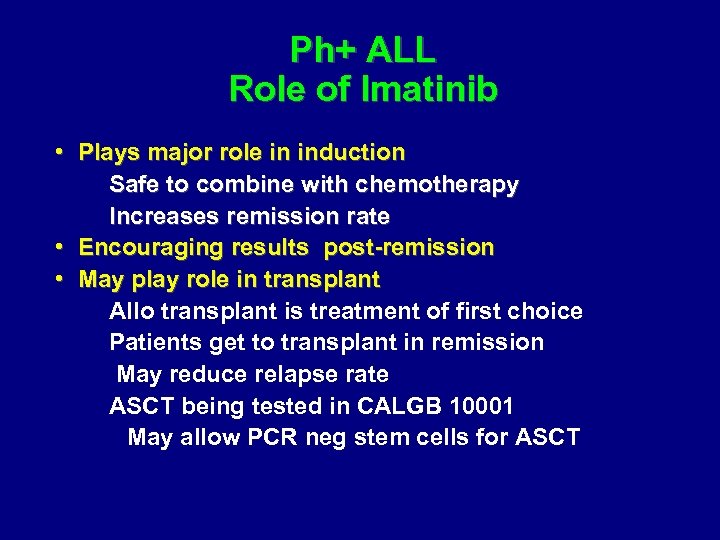 Ph+ ALL
Role of Imatinib

• Plays major role in induction
Safe to combine with chemotherapy
Increases remission rate
• Encouraging results post-remission
• May play role in transplant
Allo transplant is treatment of first choice
Patients get to transplant in remission
May reduce relapse rate
ASCT being tested in CALGB 10001
May allow PCR neg stem cells for ASCT